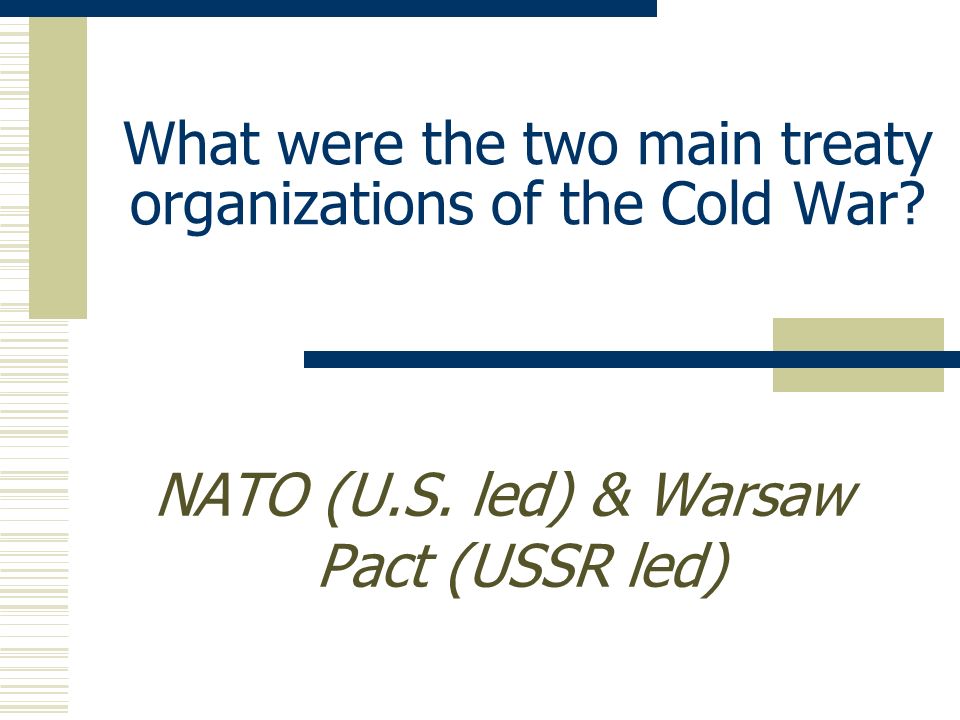 What were the two main treaty organizations of the Cold War?

NATO (U.S. led) & Warsaw Pact (USSR led)